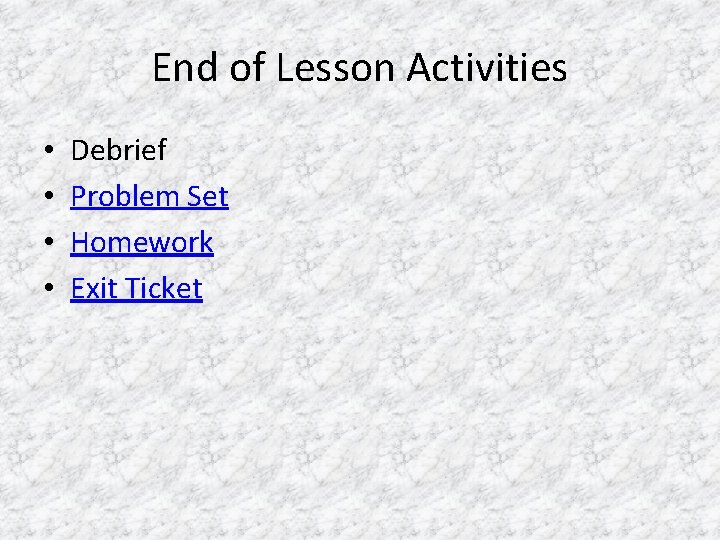 End of Lesson Activities

• Debrief
• Problem Set
• Homework
• Exit Ticket